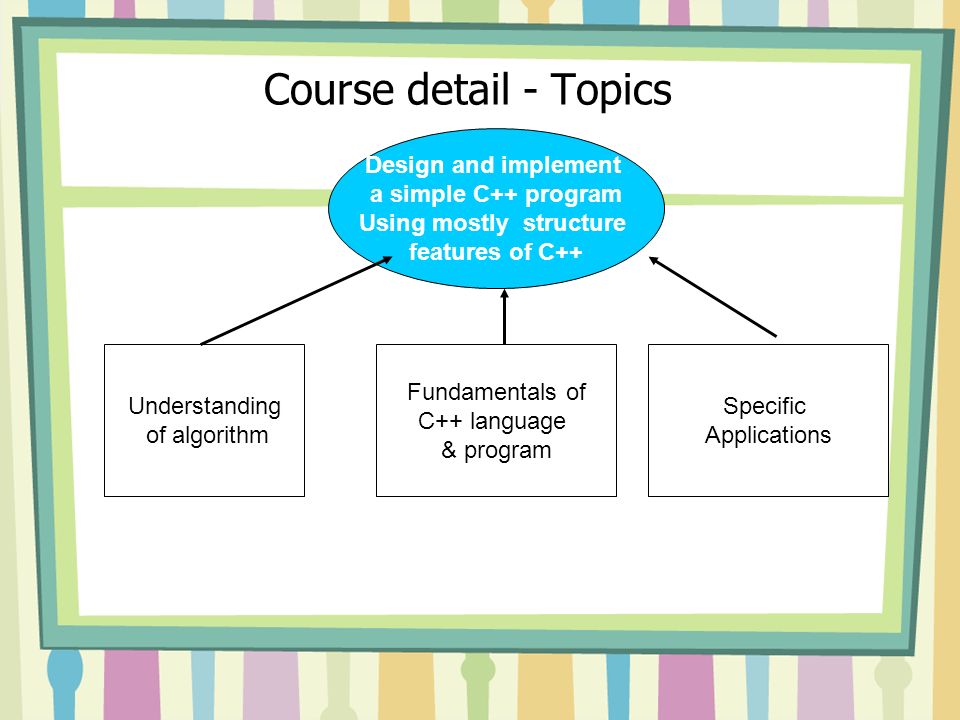 Course detail - Topics

Design and implement a simple C++ program Using mostly structure features of C++

Understanding of algorithm

Fundamentals of C++ language & program

Specific Applications